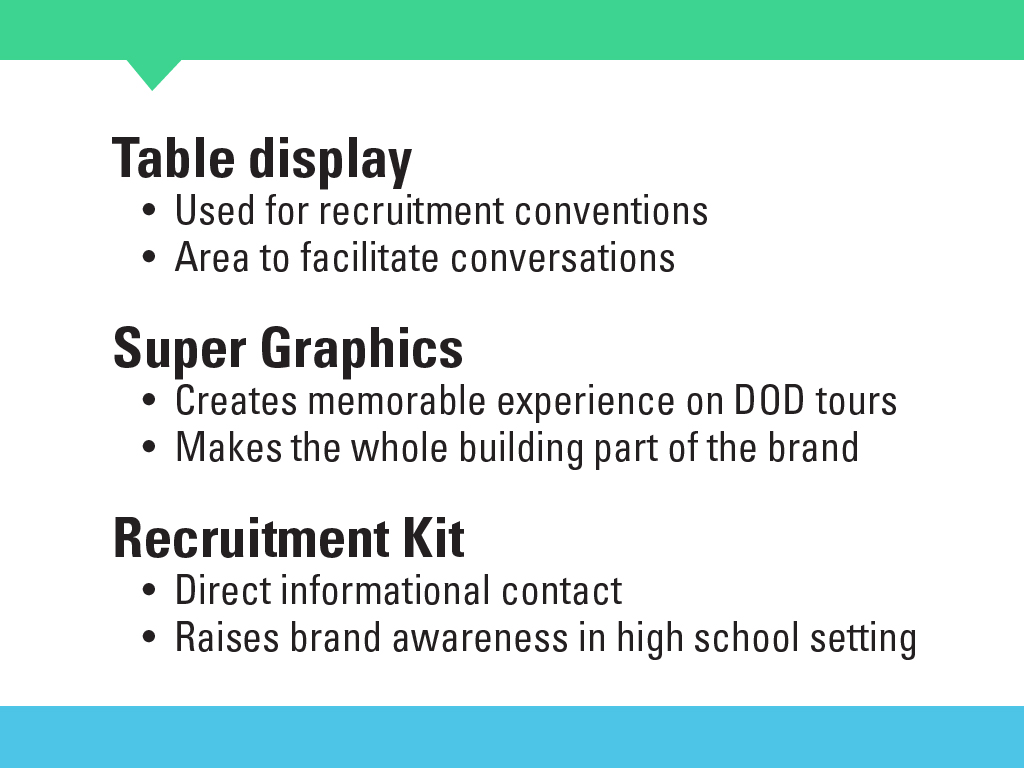 Table display
• Used for recruitment conventions
• Area to facilitate conversations

Super Graphics
• Creates memorable experience on DOD tours
• Makes the whole building part of the brand

Recruitment Kit
• Direct informational contact
• Raises brand awareness in high school setting